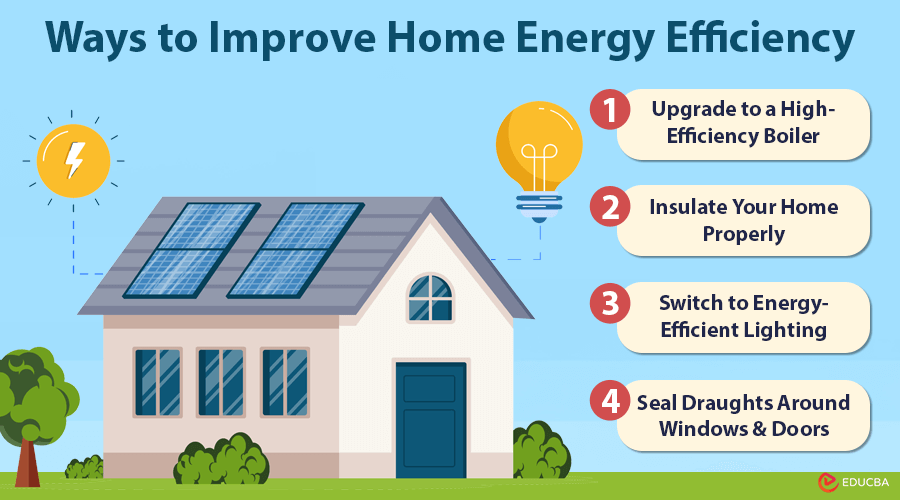 Ways to Improve Home Energy Efficiency

1 Upgrade to a High-Efficiency Boiler

2 Insulate Your Home Properly

3 Switch to Energy-Efficient Lighting

4 Seal Draughts Around Windows & Doors

EDUCBA